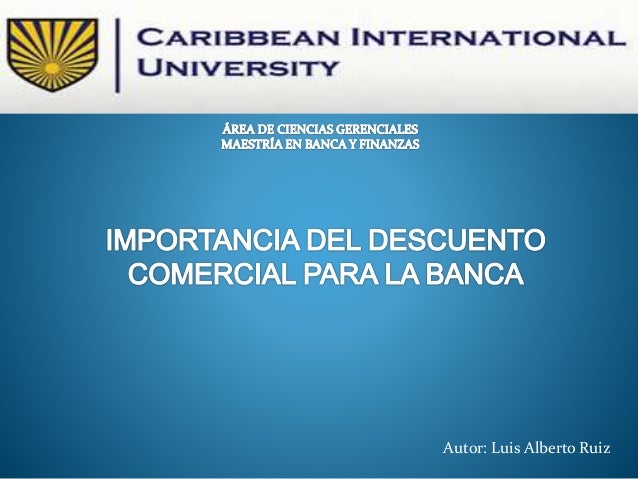 CARIBBEAN INTERNATIONAL UNIVERSITY

ÁREA DE CIENCIAS GERENCIALES
MAESTRÍA EN BANCA Y FINANZAS

IMPORTANCIA DEL DESCUENTO COMERCIAL PARA LA BANCA

Autor: Luis Alberto Ruiz